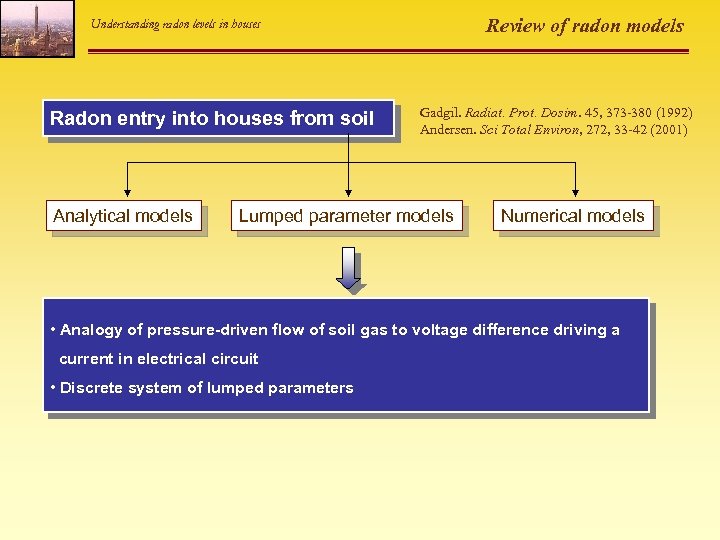 Understanding radon levels in houses

Review of radon models

Radon entry into houses from soil

Gadgil. Radiat. Prot. Dosim. 45, 373-380 (1992)
Andersen. Sci Total Environ, 272, 33-42 (2001)

Analytical models

Lumped parameter models

Numerical models

• Analogy of pressure-driven flow of soil gas to voltage difference driving a current in electrical circuit
• Discrete system of lumped parameters